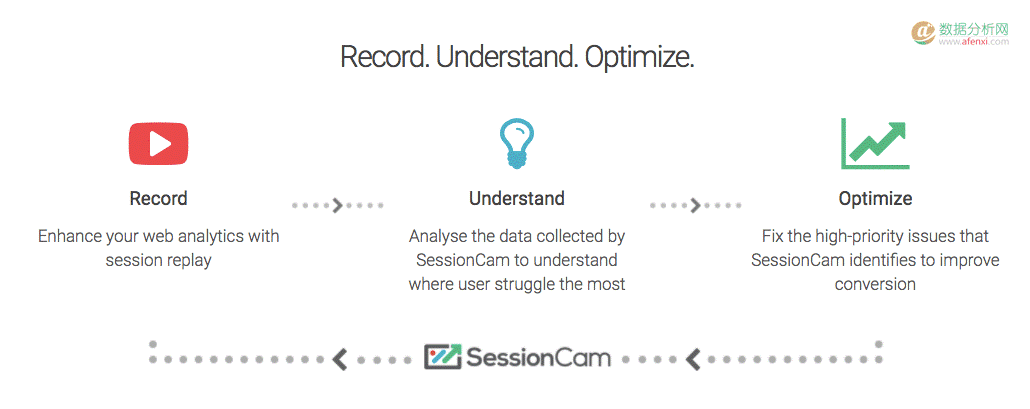 数据分析网
www.afenxi.com

Record. Understand. Optimize.

Record

Enhance your web analytics with session replay

Understand

Analyse the data collected by SessionCam to understand where user struggle the most

Optimize

Fix the high-priority issues that SessionCam identifies to improve conversion

SessionCam